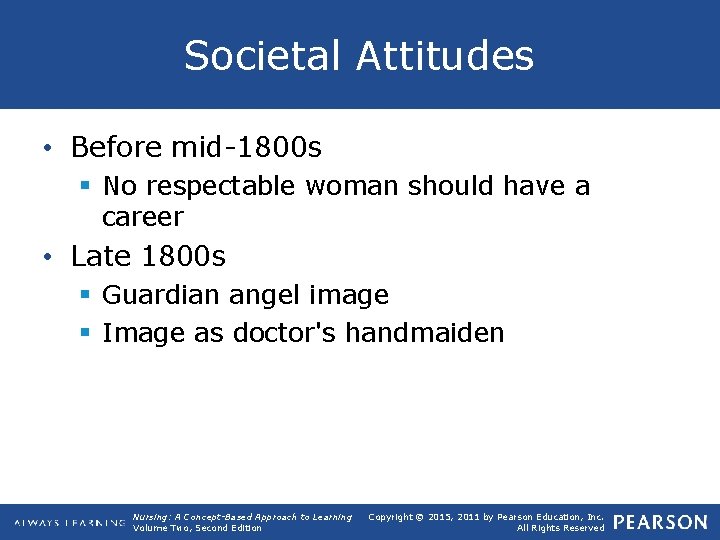 Societal Attitudes

• Before mid-1800s
 ▪ No respectable woman should have a career
• Late 1800s
 ▪ Guardian angel image
 ▪ Image as doctor's handmaiden

ALWAYS LEARNING Nursing: A Concept-Based Approach to Learning Volume Two, Second Edition Copyright © 2015, 2011 by Pearson Education, Inc. All Rights Reserved PEARSON